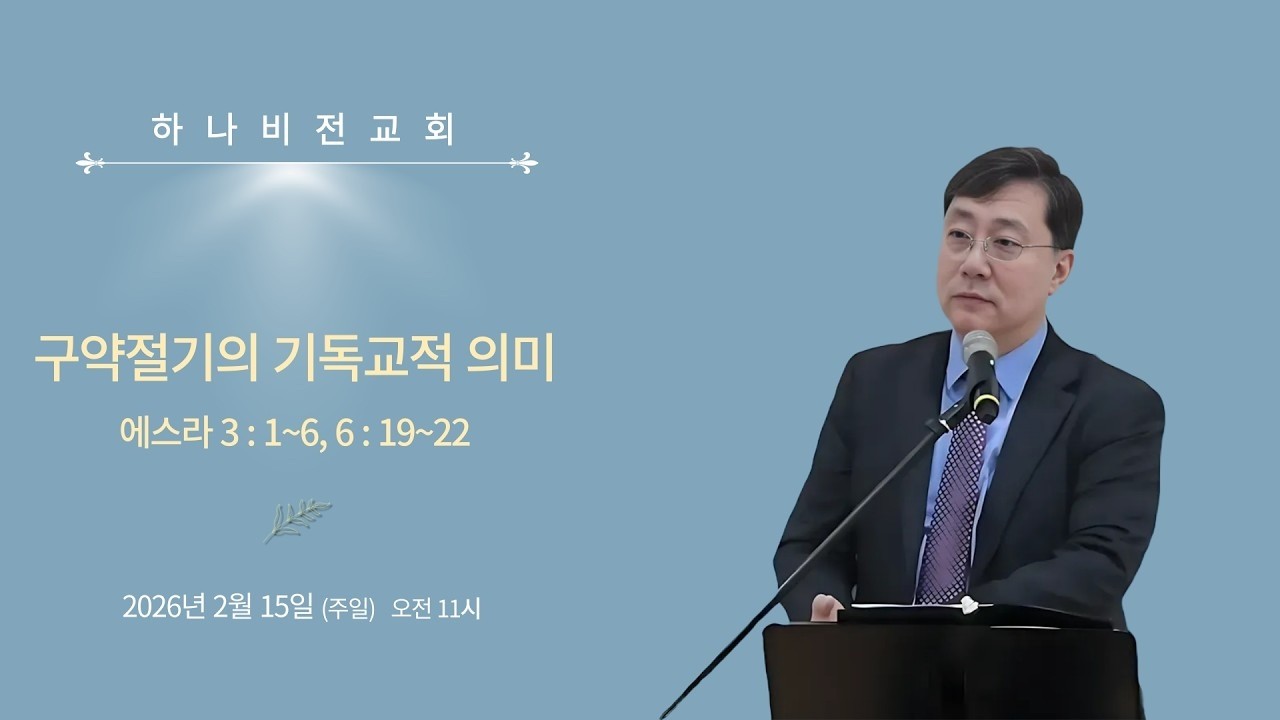 하나비전교회

구약절기의 기독교적 의미

에스라 3 : 1~6, 6 : 19~22

2026년 2월 15일 (주일) 오전 11시